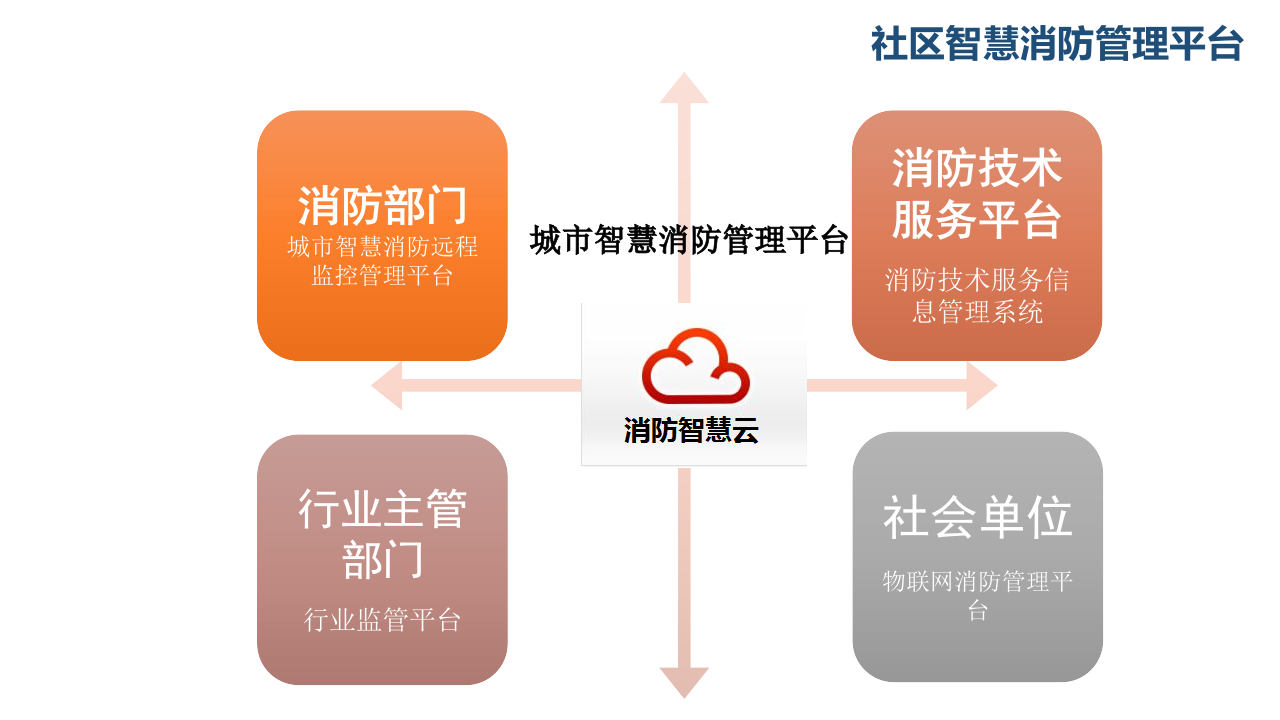 社区智慧消防管理平台

消防部门
城市智慧消防远程监控管理平台

城市智慧消防管理平台

消防技术服务平台
消防技术服务信息管理系统

消防智慧云

行业主管部门
行业监管平台

社会单位
物联网消防管理平台